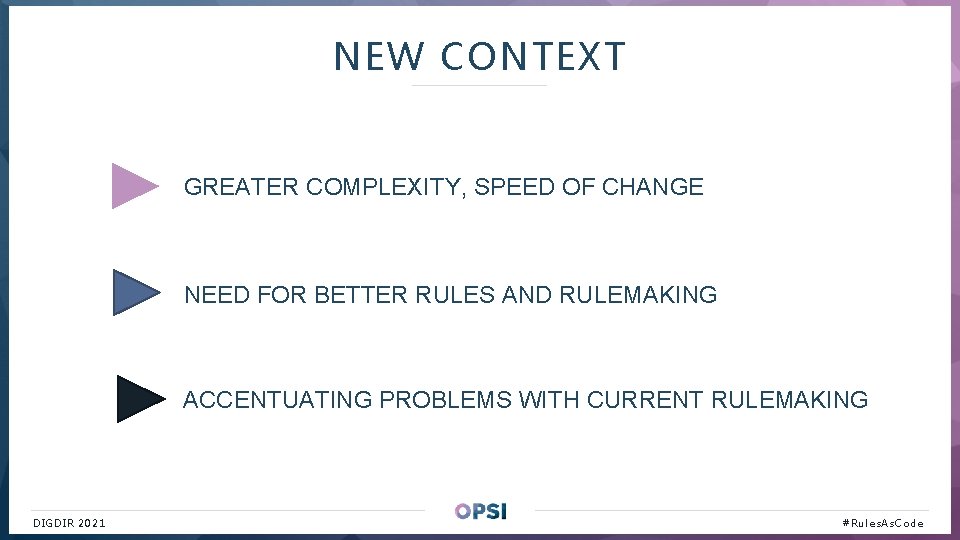 NEW CONTEXT

GREATER COMPLEXITY, SPEED OF CHANGE

NEED FOR BETTER RULES AND RULEMAKING

ACCENTUATING PROBLEMS WITH CURRENT RULEMAKING

DIGDIR 2021

OPSI

#RulesAsCode